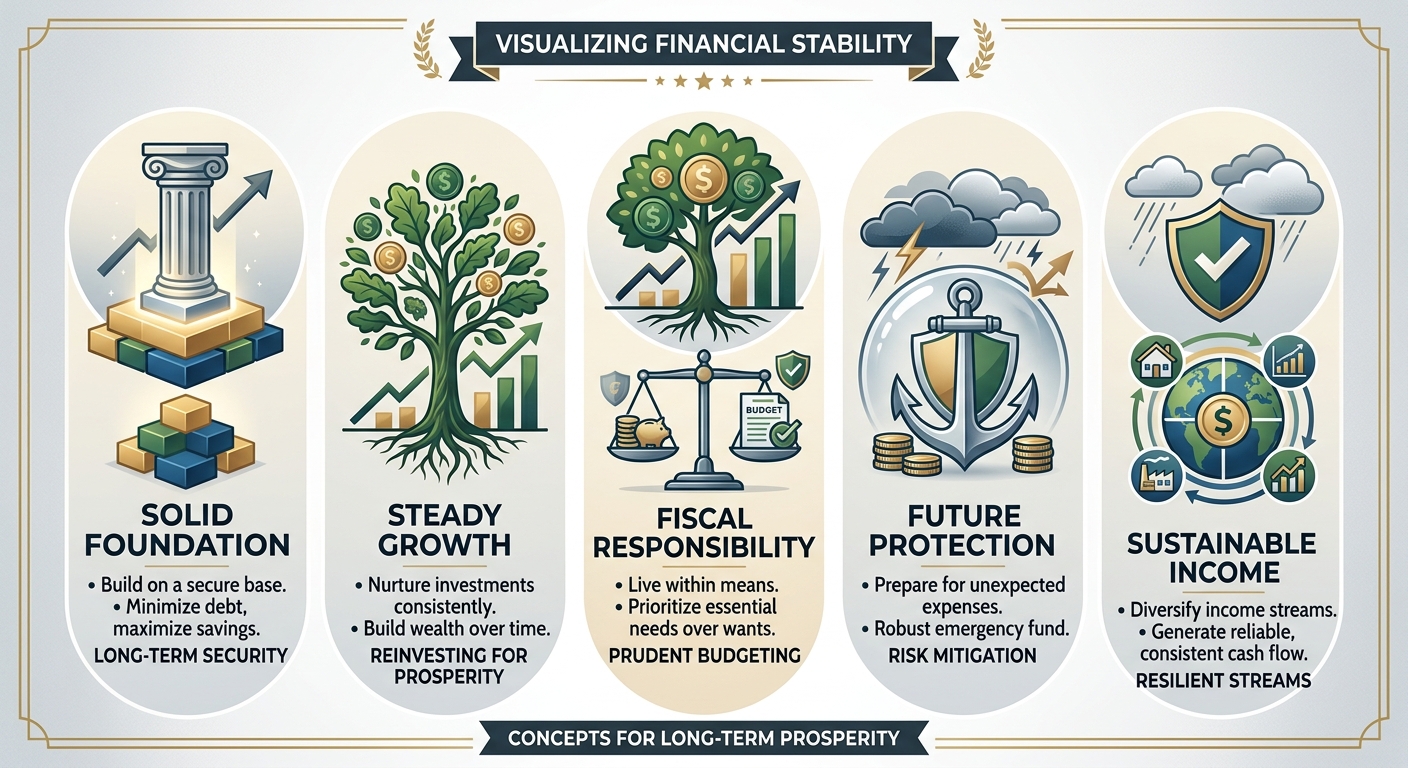 VISUALIZING FINANCIAL STABILITY

SOLID FOUNDATION
• Build on a secure base.
• Minimize debt, maximize savings.
LONG-TERM SECURITY

STEADY GROWTH
• Nurture investments consistently.
• Build wealth over time.
REINVESTING FOR PROSPERITY

BUDGET

FISCAL RESPONSIBILITY
• Live within means.
• Prioritize essential needs over wants.
PRUDENT BUDGETING

FUTURE PROTECTION
• Prepare for unexpected expenses.
• Robust emergency fund.
RISK MITIGATION

SUSTAINABLE INCOME
• Diversify income streams.
• Generate reliable, consistent cash flow.
RESILIENT STREAMS

CONCEPTS FOR LONG-TERM PROSPERITY